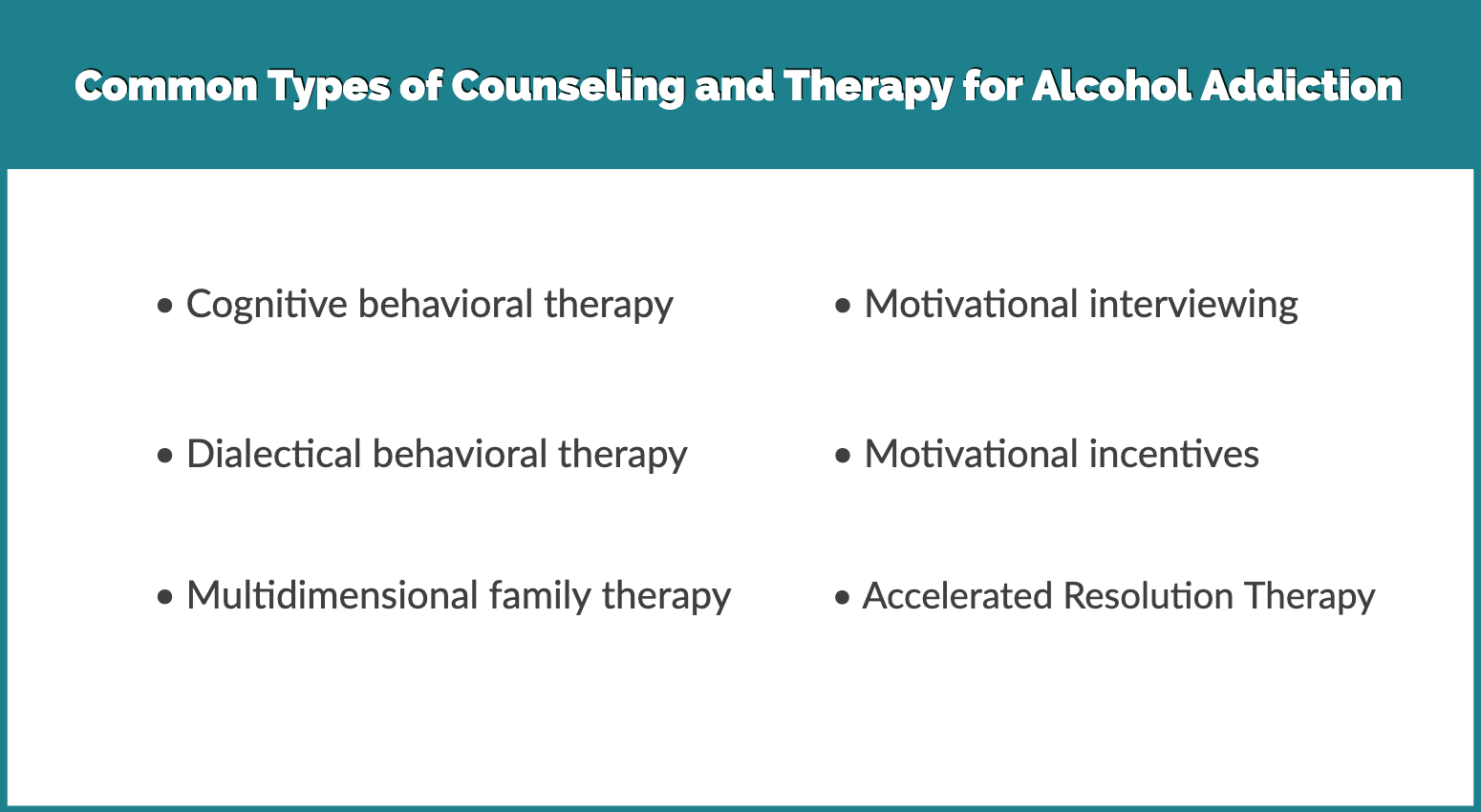 Common Types of Counseling and Therapy for Alcohol Addiction

• Cognitive behavioral therapy
• Dialectical behavioral therapy
• Multidimensional family therapy

• Motivational interviewing
• Motivational incentives
• Accelerated Resolution Therapy